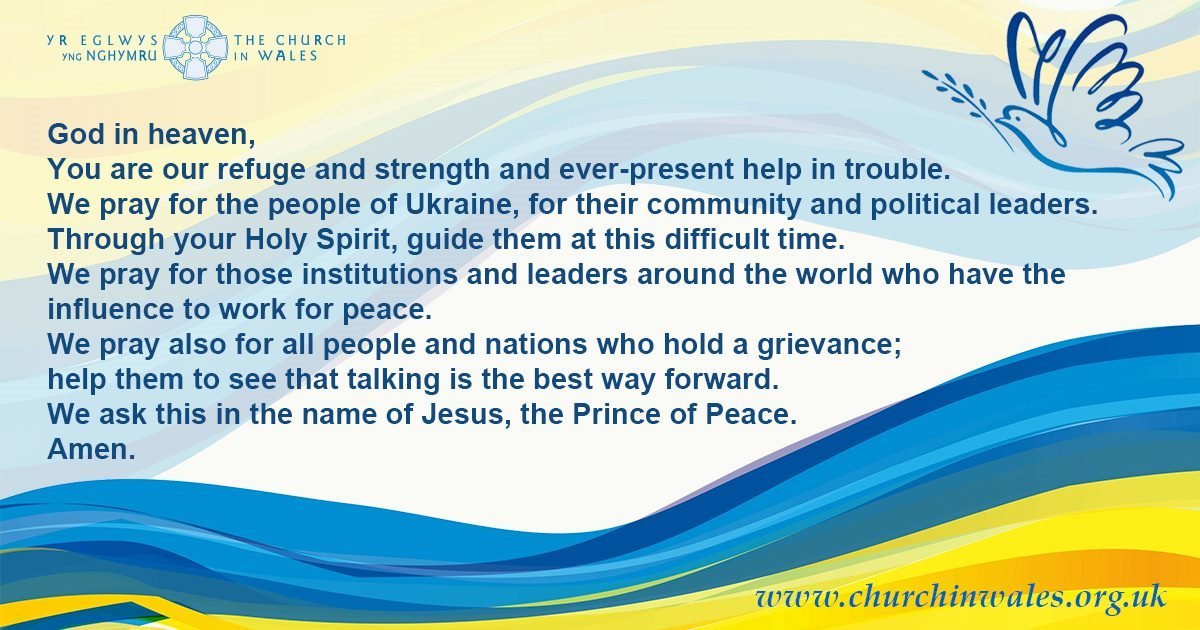 YR EGLWYS YNG NGHYMRU THE CHURCH IN WALES

God in heaven,
You are our refuge and strength and ever-present help in trouble.
We pray for the people of Ukraine, for their community and political leaders.
Through your Holy Spirit, guide them at this difficult time.
We pray for those institutions and leaders around the world who have the influence to work for peace.
We pray also for all people and nations who hold a grievance;
help them to see that talking is the best way forward.
We ask this in the name of Jesus, the Prince of Peace.
Amen.

www.churchinwales.org.uk